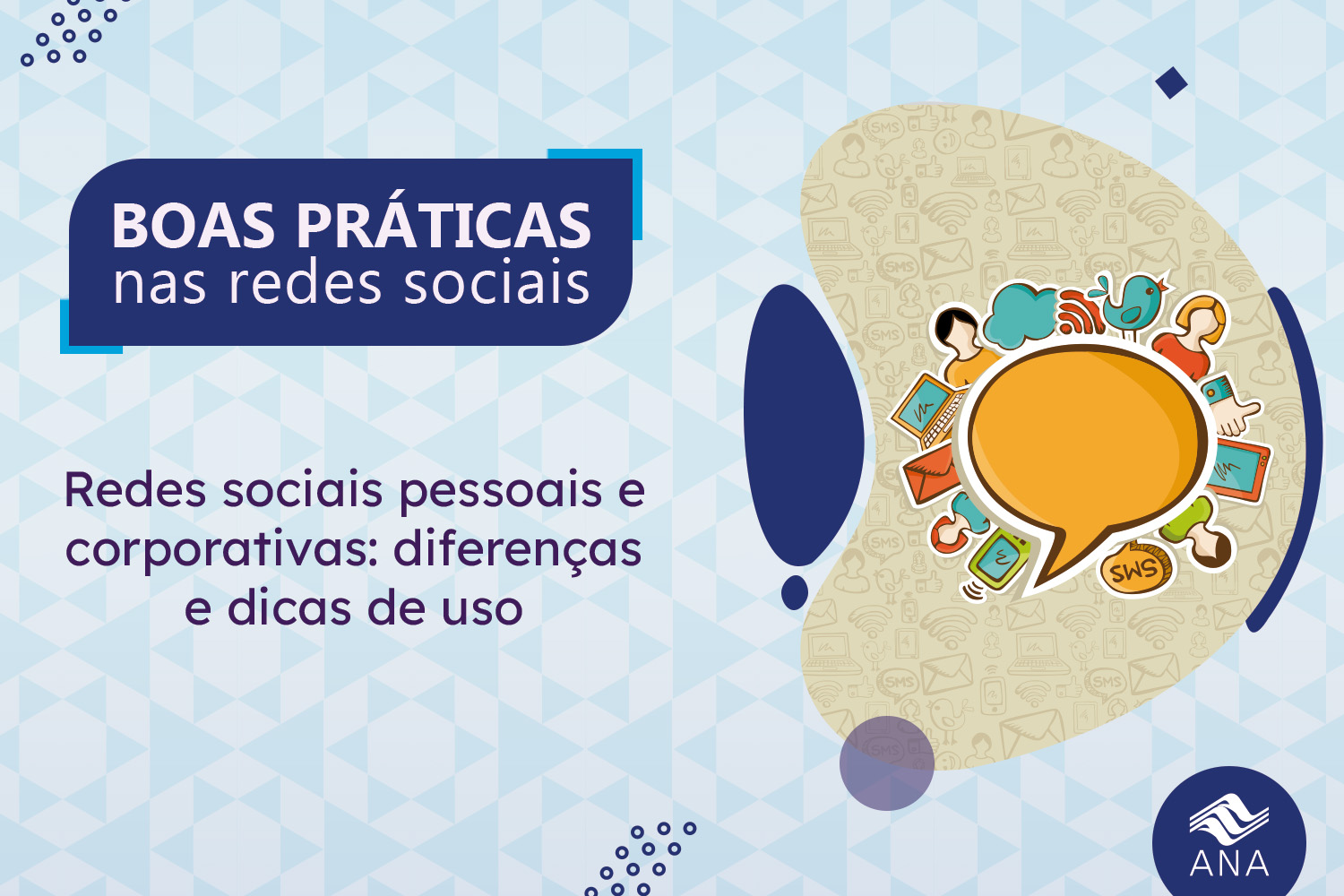 BOAS PRÁTICAS
nas redes sociais

Redes sociais pessoais e corporativas: diferenças e dicas de uso

SMS

ANA